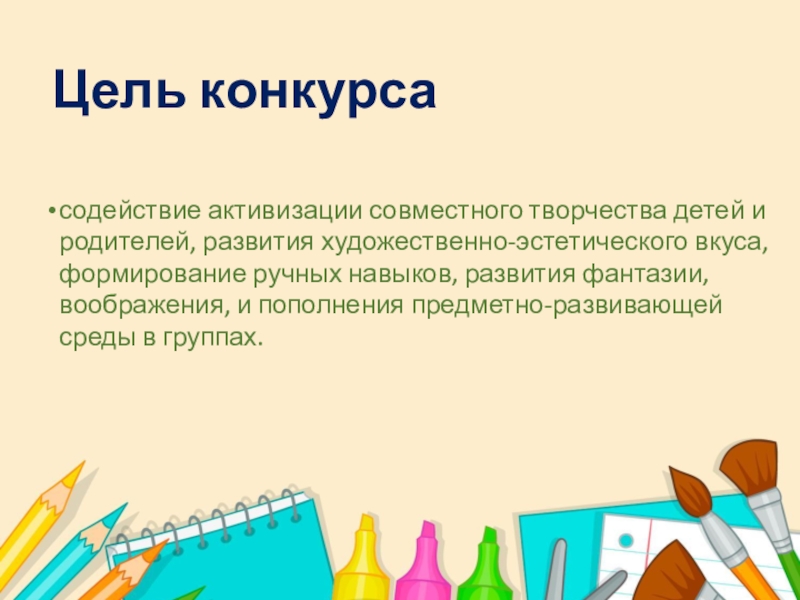 Цель конкурса

• содействие активизации совместного творчества детей и родителей, развития художественно-эстетического вкуса, формирование ручных навыков, развития фантазии, воображения, и пополнения предметно-развивающей среды в группах.